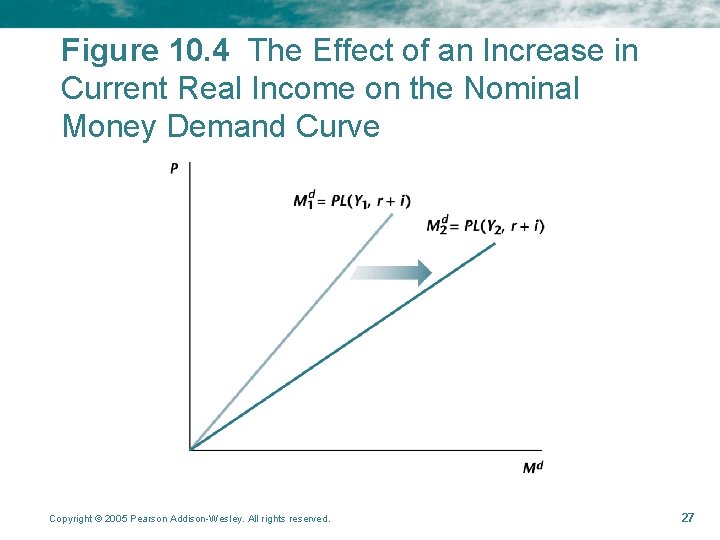 Figure 10.4 The Effect of an Increase in Current Real Income on the Nominal Money Demand Curve

P

$M_1^d = PL(Y_1, r + i)$

$M_2^d = PL(Y_2, r + i)$

$M^d$

Copyright © 2005 Pearson Addison-Wesley. All rights reserved.

27